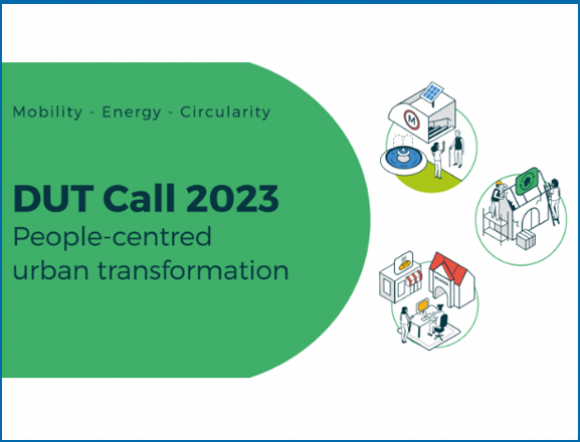 Mobility - Energy - Circularity

DUT Call 2023
People-centred urban transformation

M